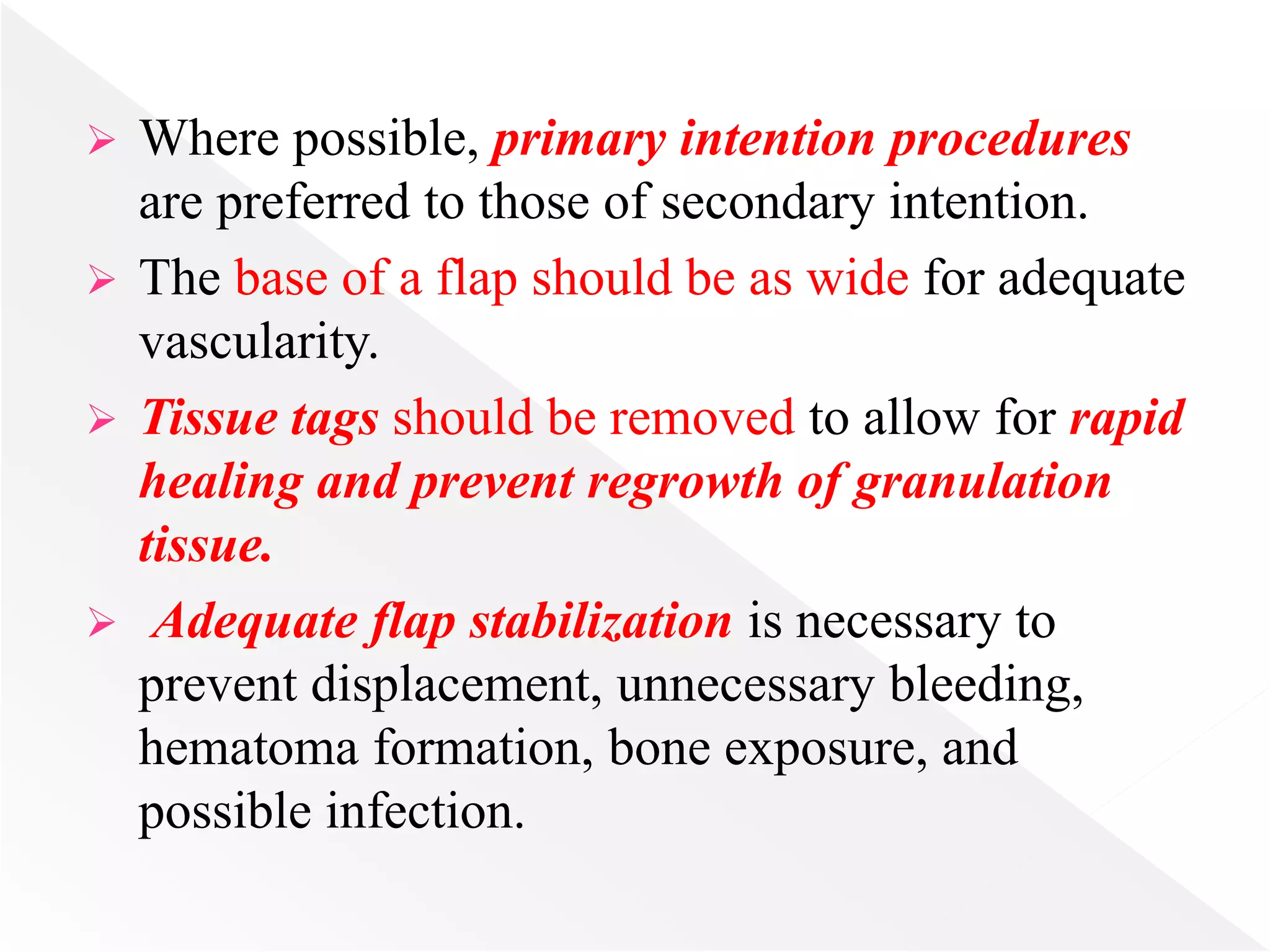 ➢ Where possible, primary intention procedures are preferred to those of secondary intention.

➢ The base of a flap should be as wide for adequate vascularity.

➢ Tissue tags should be removed to allow for rapid healing and prevent regrowth of granulation tissue.

➢ Adequate flap stabilization is necessary to prevent displacement, unnecessary bleeding, hematoma formation, bone exposure, and possible infection.